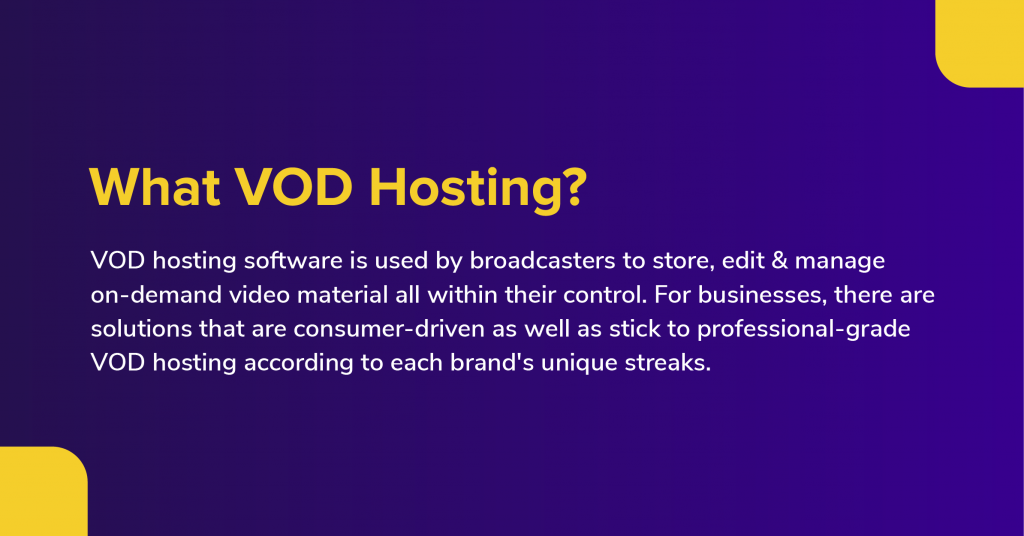 What VOD Hosting?

VOD hosting software is used by broadcasters to store, edit & manage on-demand video material all within their control. For businesses, there are solutions that are consumer-driven as well as stick to professional-grade VOD hosting according to each brand's unique streaks.